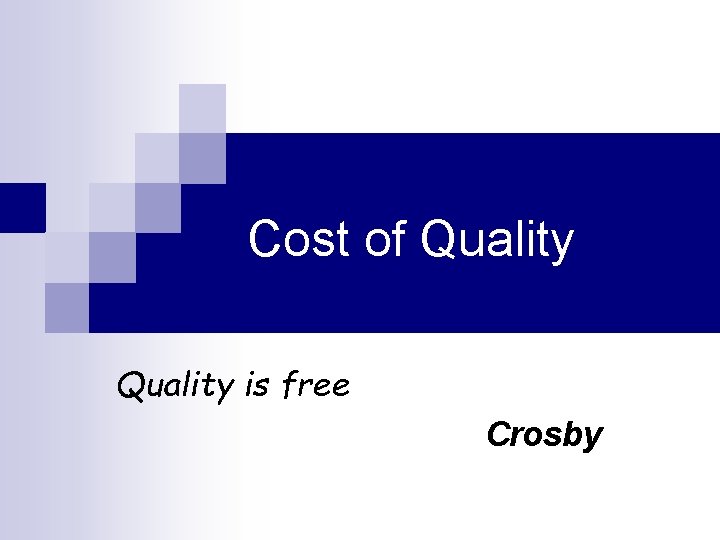 Cost of Quality

Quality is free

Crosby